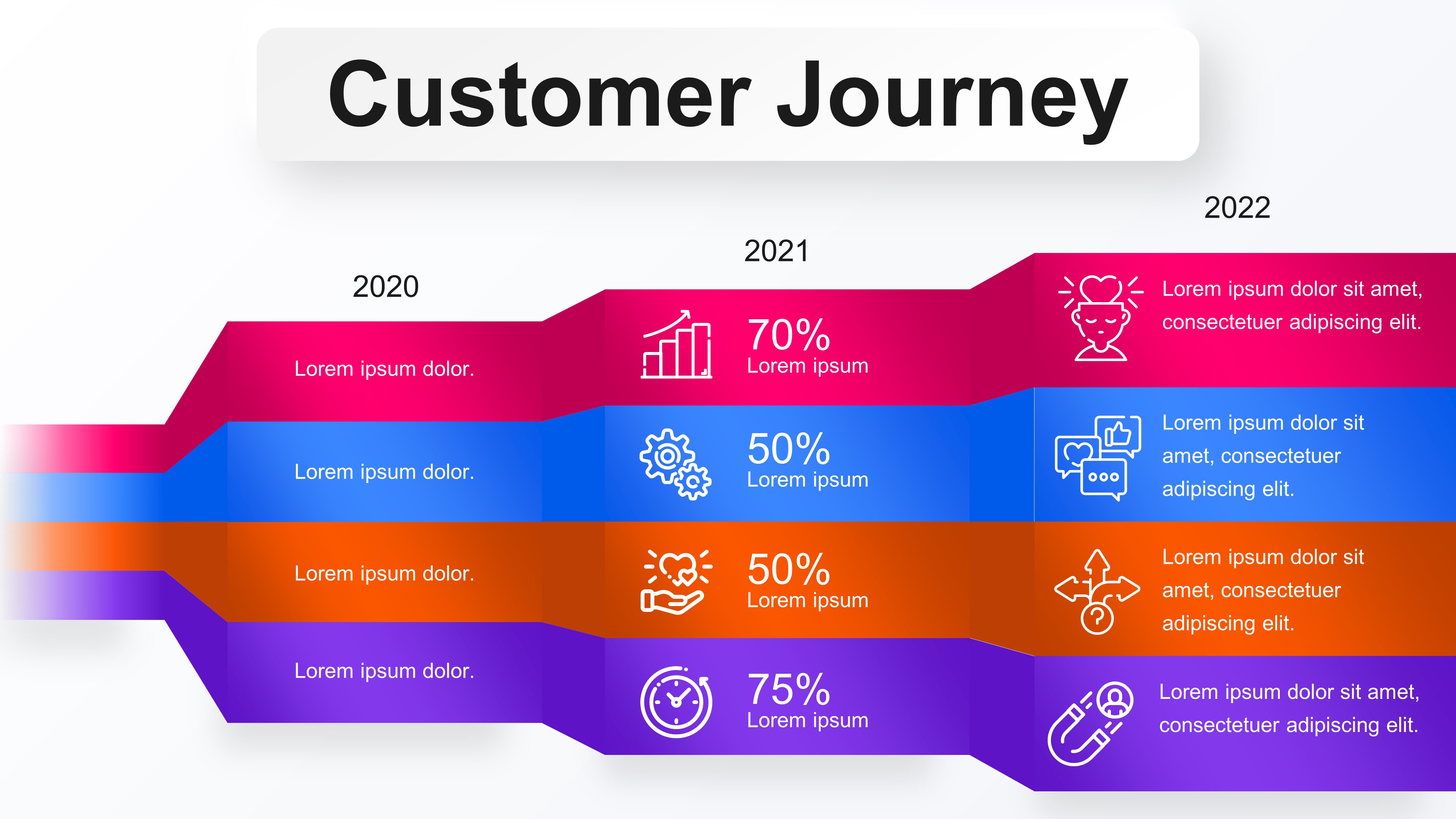 Customer Journey

2020

Lorem ipsum dolor.

Lorem ipsum dolor.

Lorem ipsum dolor.

Lorem ipsum dolor.

2021

70%
Lorem ipsum

50%
Lorem ipsum

50%
Lorem ipsum

75%
Lorem ipsum

2022

Lorem ipsum dolor sit amet, consectetuer adipiscing elit.

Lorem ipsum dolor sit amet, consectetuer adipiscing elit.

Lorem ipsum dolor sit amet, consectetuer adipiscing elit.

Lorem ipsum dolor sit amet, consectetuer adipiscing elit.